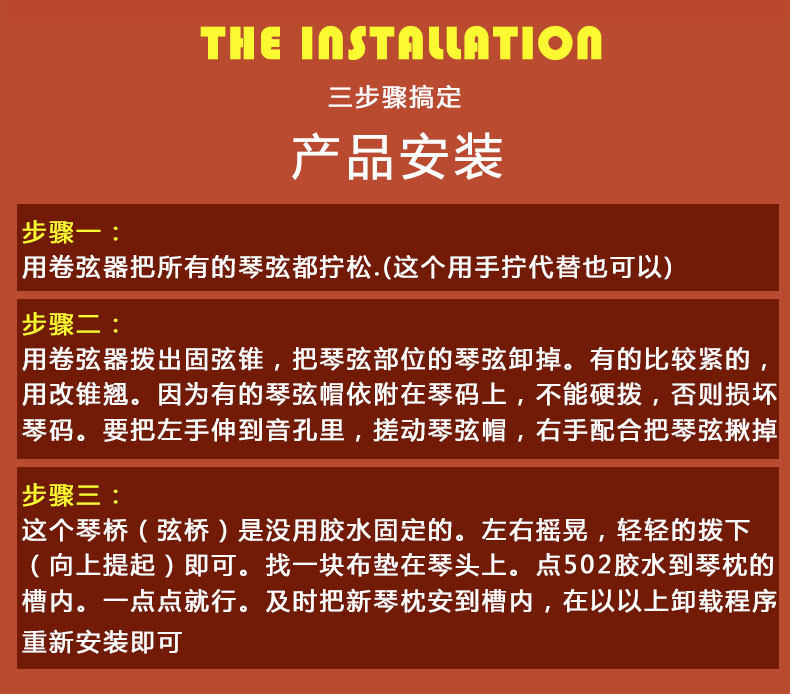 THE INSTALLATION

三步骤搞定

产品安装

步骤一：
用卷弦器把所有的琴弦都拧松.(这个用手拧代替也可以)

步骤二：
用卷弦器拨出固弦锥，把琴弦部位的琴弦卸掉。有的比较紧的，用改锥翘。因为有的琴弦帽依附在琴码上，不能硬拨，否则损坏琴码。要把左手伸到音孔里，搓动琴弦帽，右手配合把琴弦揪掉

步骤三：
这个琴桥（弦桥）是没用胶水固定的。左右摇晃，轻轻的拨下（向上提起）即可。找一块布垫在琴头上。点502胶水到琴枕的槽内。一点点就行。及时把新琴枕安到槽内，在以以上卸载程序重新安装即可